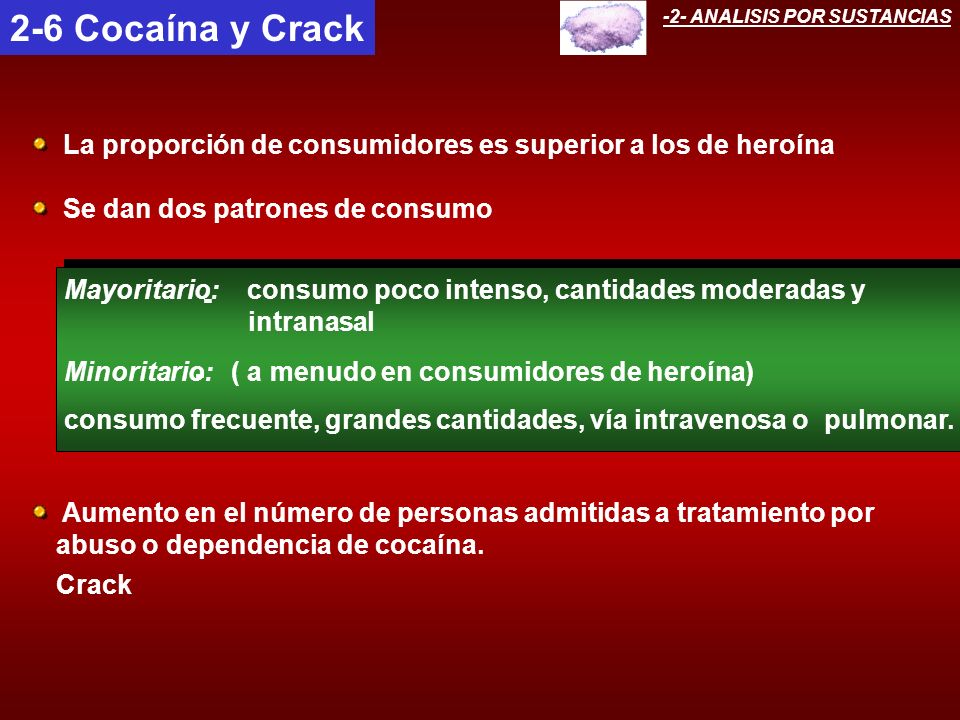 2-6 Cocaína y Crack

-2- ANALISIS POR SUSTANCIAS

La proporción de consumidores es superior a los de heroína

Se dan dos patrones de consumo

Mayoritario: consumo poco intenso, cantidades moderadas y intranasal

Minoritario: ( a menudo en consumidores de heroína)

consumo frecuente, grandes cantidades, vía intravenosa o pulmonar.

Aumento en el número de personas admitidas a tratamiento por abuso o dependencia de cocaína.

Crack